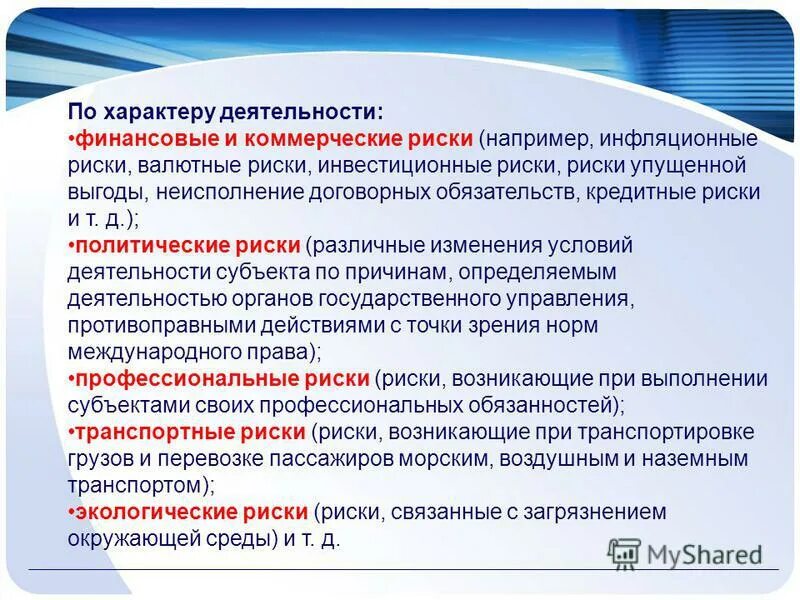 По характеру деятельности:
•финансовые и коммерческие риски (например, инфляционные риски, валютные риски, инвестиционные риски, риски упущенной выгоды, неисполнение договорных обязательств, кредитные риски и т. д.);
•политические риски (различные изменения условий деятельности субъекта по причинам, определяемым деятельностью органов государственного управления, противоправными действиями с точки зрения норм международного права);
•профессиональные риски (риски, возникающие при выполнении субъектами своих профессиональных обязанностей);
•транспортные риски (риски, возникающие при транспортировке грузов и перевозке пассажиров морским, воздушным и наземным транспортом);
•экологические риски (риски, связанные с загрязнением окружающей среды) и т. д.

MyShared